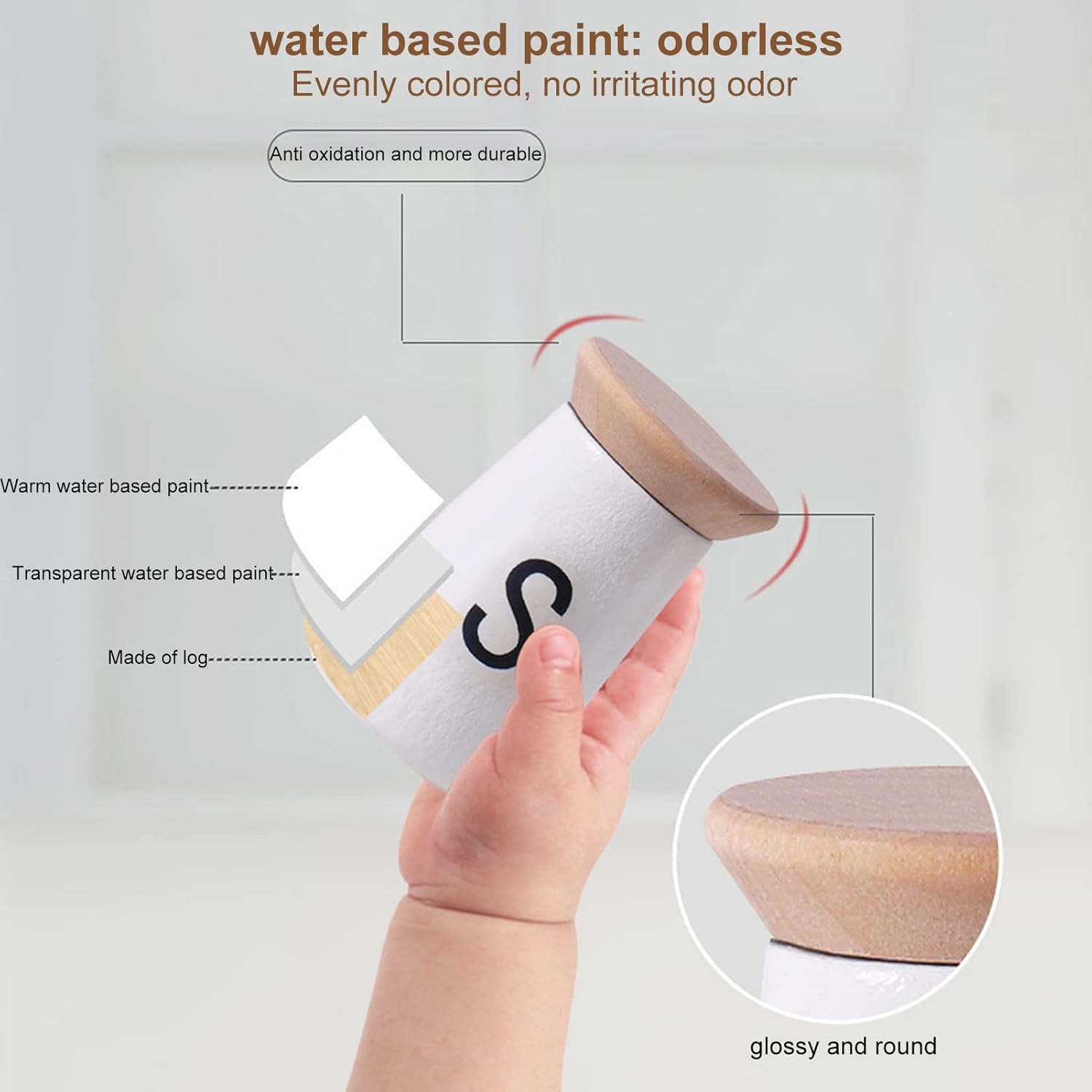 water based paint: odorless
Evenly colored, no irritating odor

Anti oxidation and more durable

Warm water based paint

Transparent water based paint

Made of log

S

glossy and round